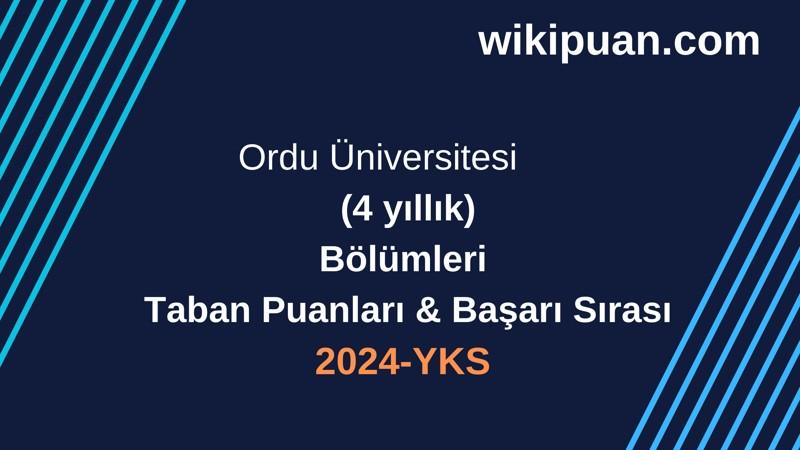 wikipuan.com

Ordu Üniversitesi

(4 yıllık)

Bölümleri

Taban Puanları & Başarı Sırası

2024-YKS